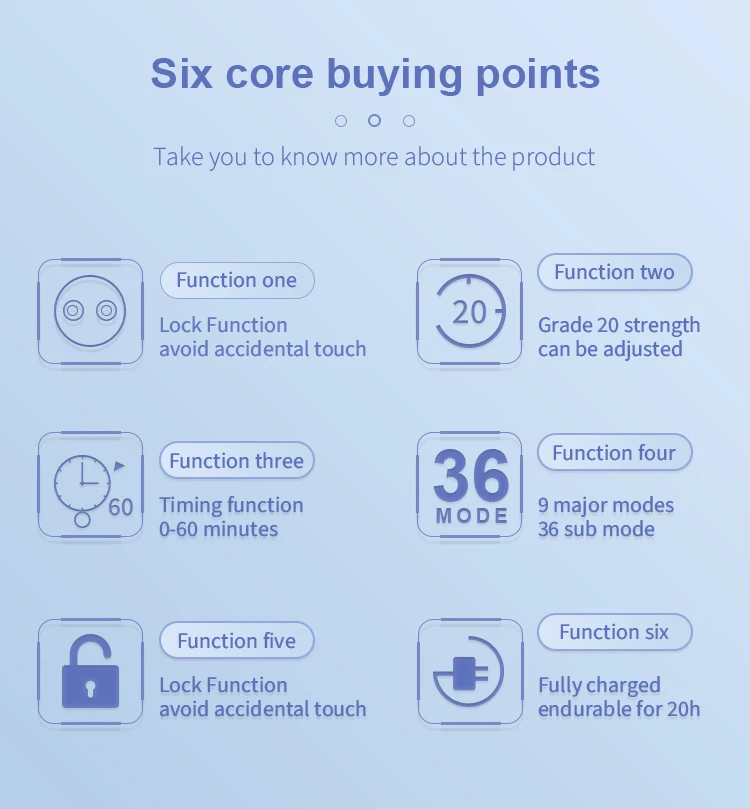 Six core buying points

Take you to know more about the product

Function one
Lock Function
avoid accidental touch

20

Function two
Grade 20 strength
can be adjusted

60

Function three
Timing function
0-60 minutes

36
MODE

Function four
9 major modes
36 sub mode

Function five
Lock Function
avoid accidental touch

Function six
Fully charged
endurable for 20h